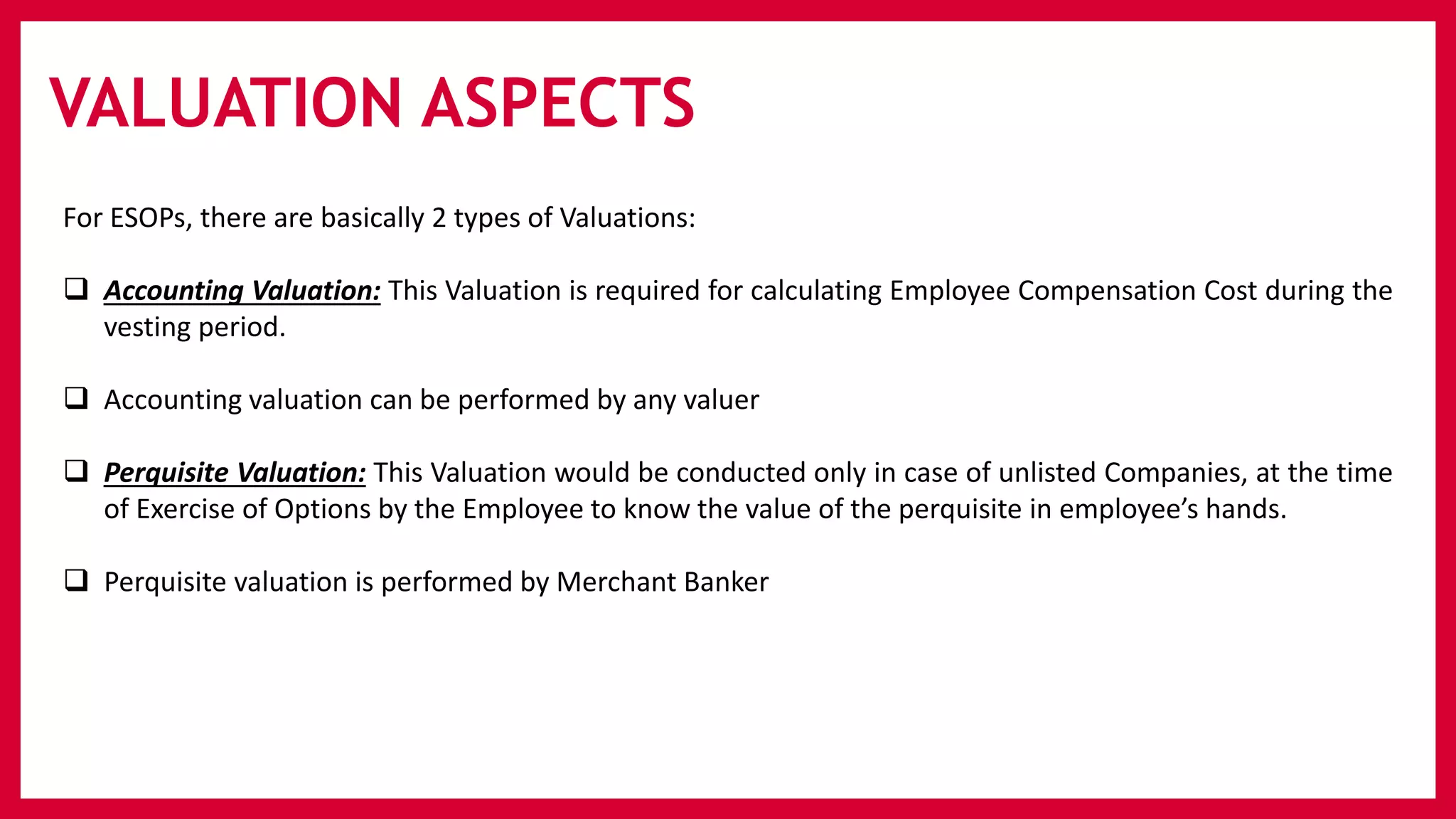 VALUATION ASPECTS

For ESOPs, there are basically 2 types of Valuations:

❑ Accounting Valuation: This Valuation is required for calculating Employee Compensation Cost during the vesting period.

❑ Accounting valuation can be performed by any valuer

❑ Perquisite Valuation: This Valuation would be conducted only in case of unlisted Companies, at the time of Exercise of Options by the Employee to know the value of the perquisite in employee's hands.

❑ Perquisite valuation is performed by Merchant Banker